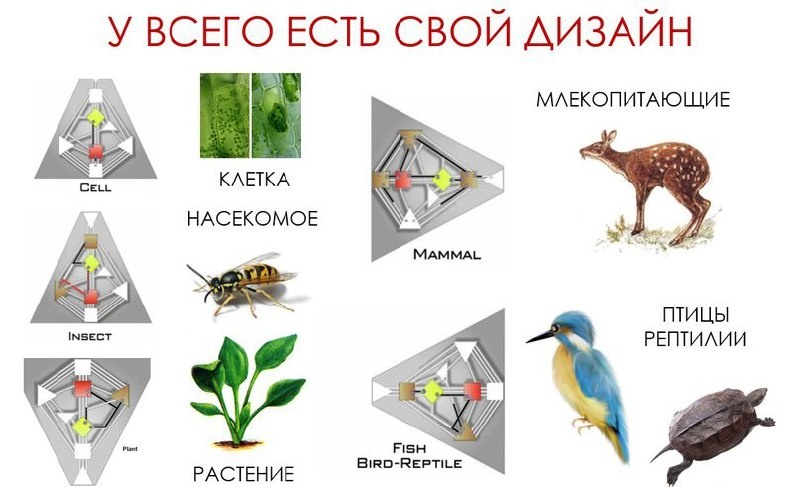 У ВСЕГО ЕСТЬ СВОЙ ДИЗАЙН

CELL

КЛЕТКА

НАСЕКОМОЕ

INSECT

Plant

РАСТЕНИЕ

MAMMAL

МЛЕКОПИТАЮЩИЕ

FISH
BIRD-REPTILE

ПТИЦЫ
РЕПТИЛИИ